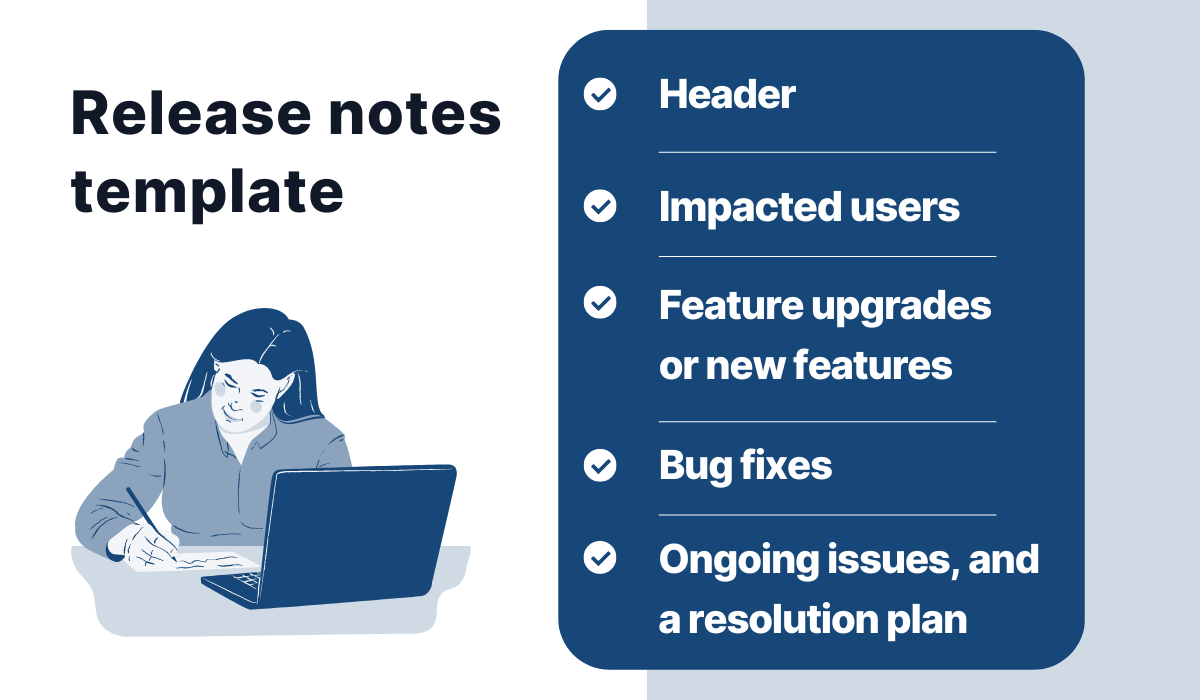 Release notes template

Header

Impacted users

Feature upgrades or new features

Bug fixes

Ongoing issues, and a resolution plan